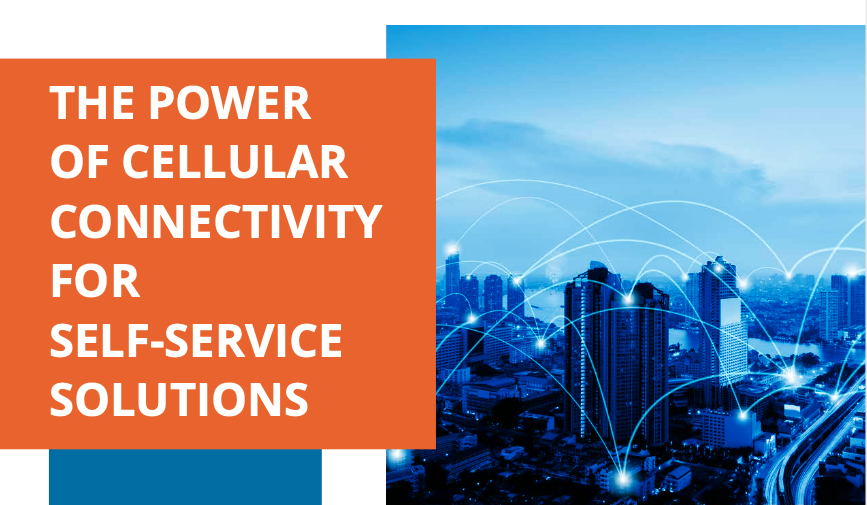 THE POWER OF CELLULAR CONNECTIVITY FOR SELF-SERVICE SOLUTIONS